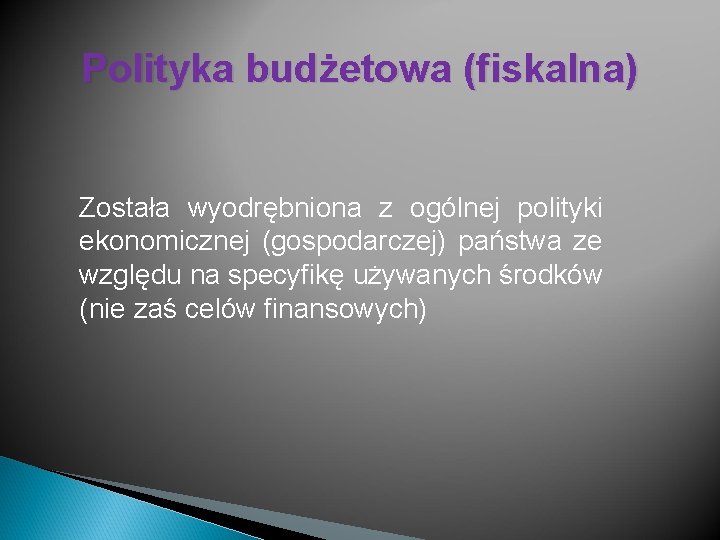 Polityka budżetowa (fiskalna)

Została wyodrębniona z ogólnej polityki ekonomicznej (gospodarczej) państwa ze względu na specyfikę używanych środków (nie zaś celów finansowych)